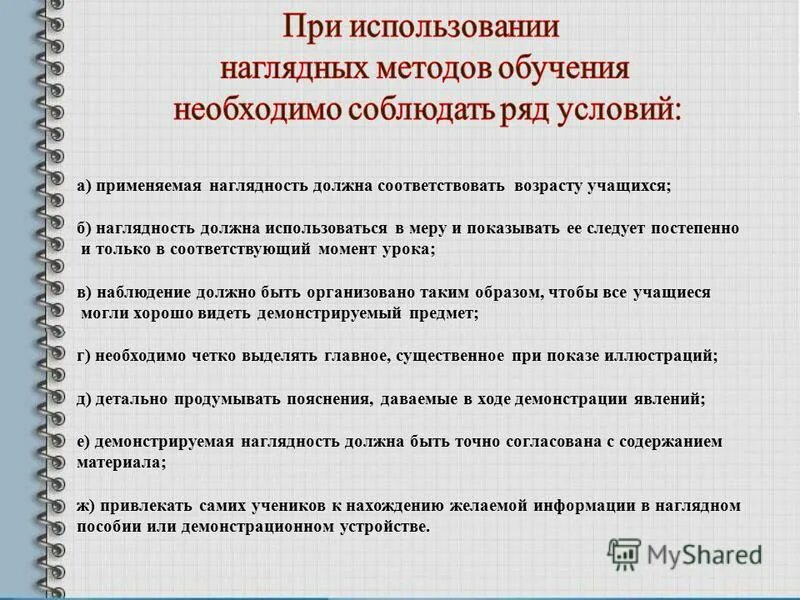 При использовании наглядных методов обучения необходимо соблюдать ряд условий:

а) применяемая наглядность должна соответствовать возрасту учащихся;

б) наглядность должна использоваться в меру и показывать ее следует постепенно и только в соответствующий момент урока;

в) наблюдение должно быть организовано таким образом, чтобы все учащиеся могли хорошо видеть демонстрируемый предмет;

г) необходимо четко выделять главное, существенное при показе иллюстраций;

д) детально продумывать пояснения, даваемые в ходе демонстрации явлений;

е) демонстрируемая наглядность должна быть точно согласована с содержанием материала;

ж) привлекать самих учеников к нахождению желаемой информации в наглядном пособии или демонстрационном устройстве.

MyShared